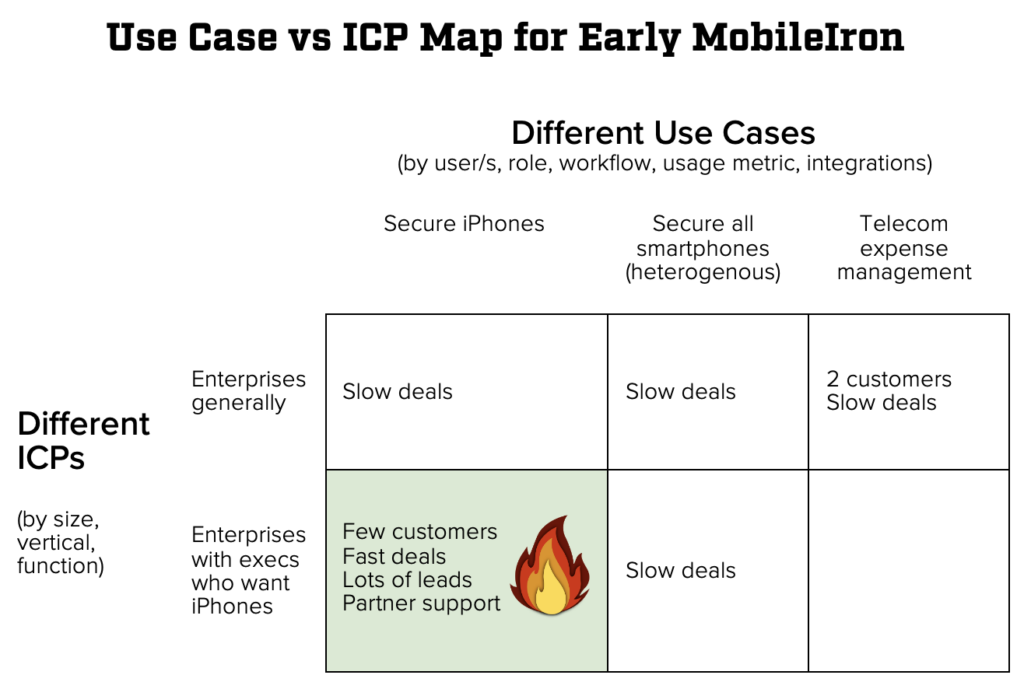 Use Case vs ICP Map for Early MobileIron

Different Use Cases
(by user/s, role, workflow, usage metric, integrations)

Different ICPs

(by size, vertical, function)

| | Secure iPhones | Secure all smartphones (heterogenous) | Telecom expense management |
|---|---|---|---|
| Enterprises generally | Slow deals | Slow deals | 2 customers Slow deals |
| Enterprises with execs who want iPhones | Few customers Fast deals Lots of leads Partner support | Slow deals | |